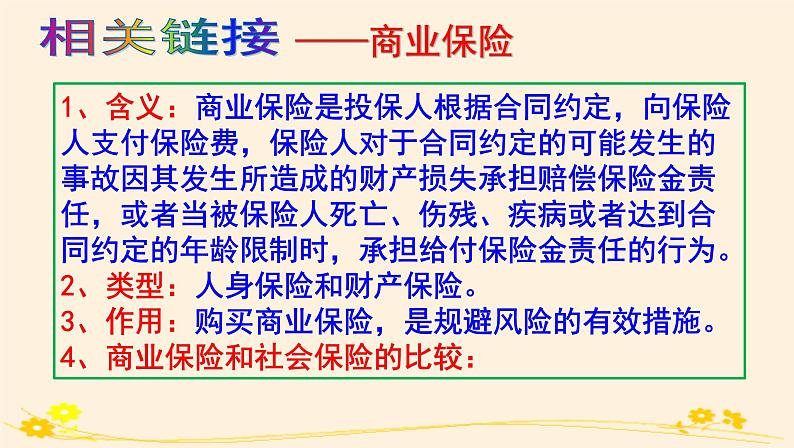 相关链接 ——商业保险

1、含义：商业保险是投保人根据合同约定，向保险人支付保险费，保险人对于合同约定的可能发生的事故因其发生所造成的财产损失承担赔偿保险金责任，或者当被保险人死亡、伤残、疾病或者达到合同约定的年龄限制时，承担给付保险金责任的行为。
2、类型：人身保险和财产保险。
3、作用：购买商业保险，是规避风险的有效措施。
4、商业保险和社会保险的比较：